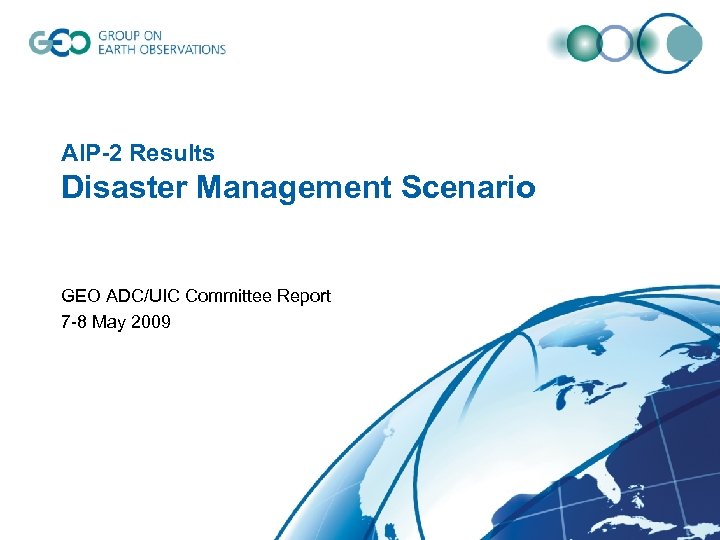 GEO GROUP ON EARTH OBSERVATIONS

AIP-2 Results
Disaster Management Scenario

GEO ADC/UIC Committee Report
7-8 May 2009